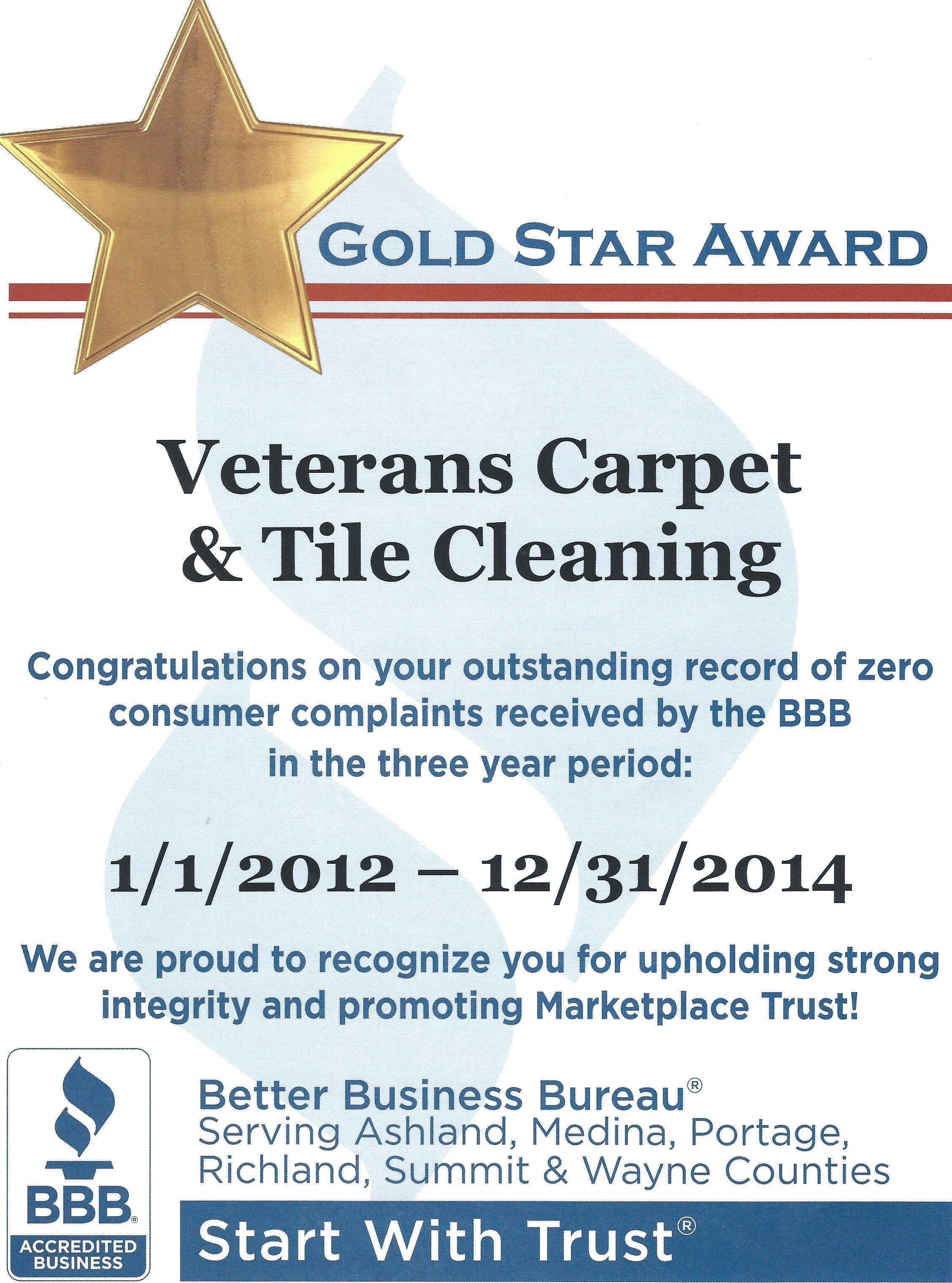 GOLD STAR AWARD

Veterans Carpet & Tile Cleaning

Congratulations on your outstanding record of zero consumer complaints received by the BBB in the three year period:

1/1/2012 – 12/31/2014

We are proud to recognize you for upholding strong integrity and promoting Marketplace Trust!

BBB® ACCREDITED BUSINESS

Better Business Bureau®
Serving Ashland, Medina, Portage, Richland, Summit & Wayne Counties

Start With Trust®